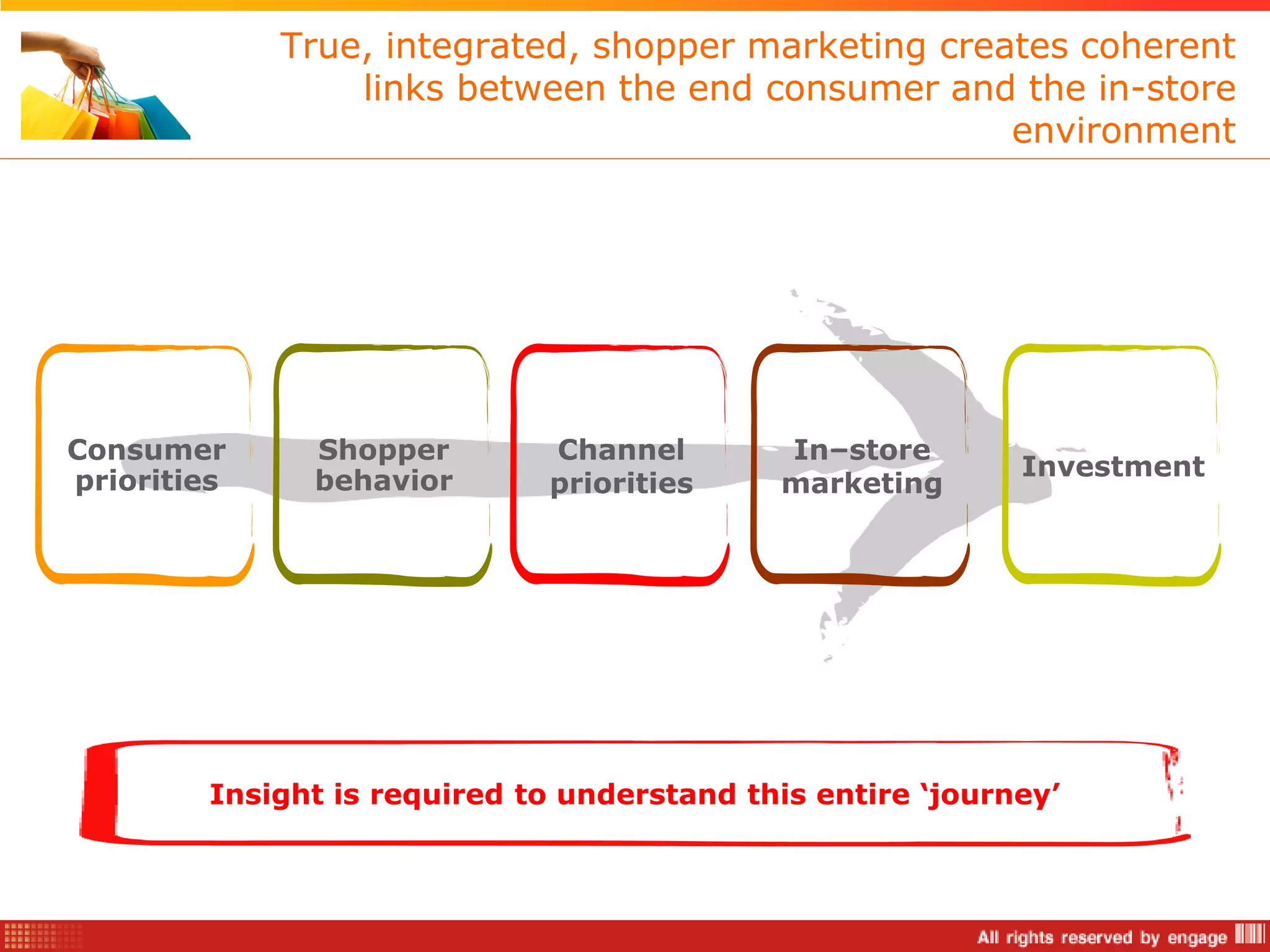 True, integrated, shopper marketing creates coherent links between the end consumer and the in-store environment

Consumer priorities

Shopper behavior

Channel priorities

In–store marketing

Investment

Insight is required to understand this entire ‘journey’

All rights reserved by engage